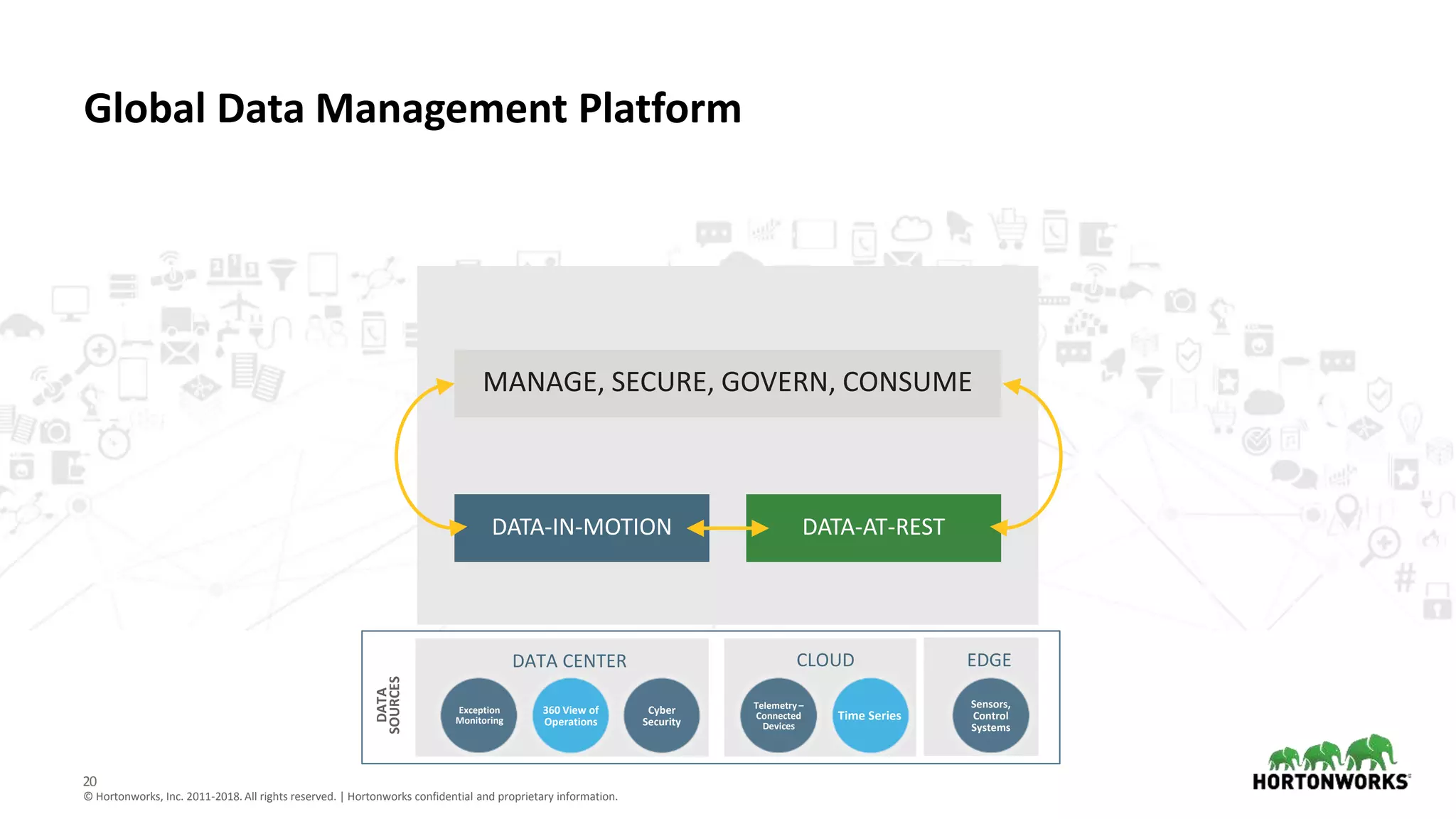 Global Data Management Platform

MANAGE, SECURE, GOVERN, CONSUME

DATA-IN-MOTION

DATA-AT-REST

DATA SOURCES

DATA CENTER

Exception Monitoring

360 View of Operations

Cyber Security

CLOUD

Telemetry – Connected Devices

Time Series

EDGE

Sensors, Control Systems

20

© Hortonworks, Inc. 2011-2018. All rights reserved. | Hortonworks confidential and proprietary information.

HORTONWORKS